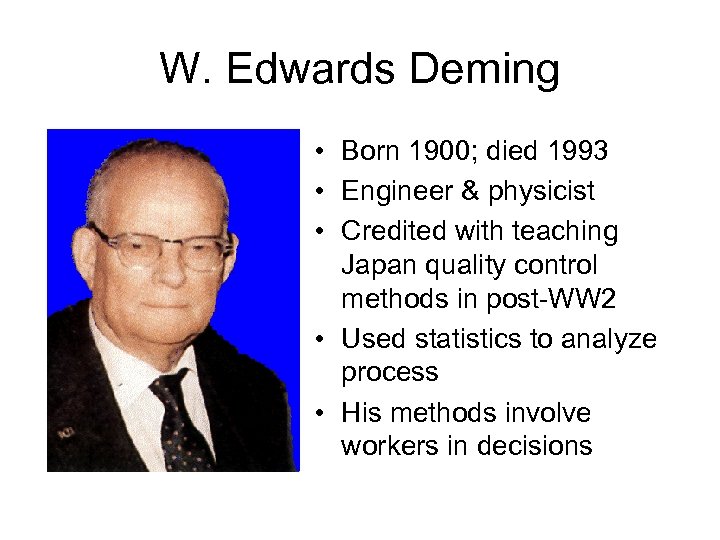 W. Edwards Deming

• Born 1900; died 1993
• Engineer & physicist
• Credited with teaching Japan quality control methods in post-WW2
• Used statistics to analyze process
• His methods involve workers in decisions